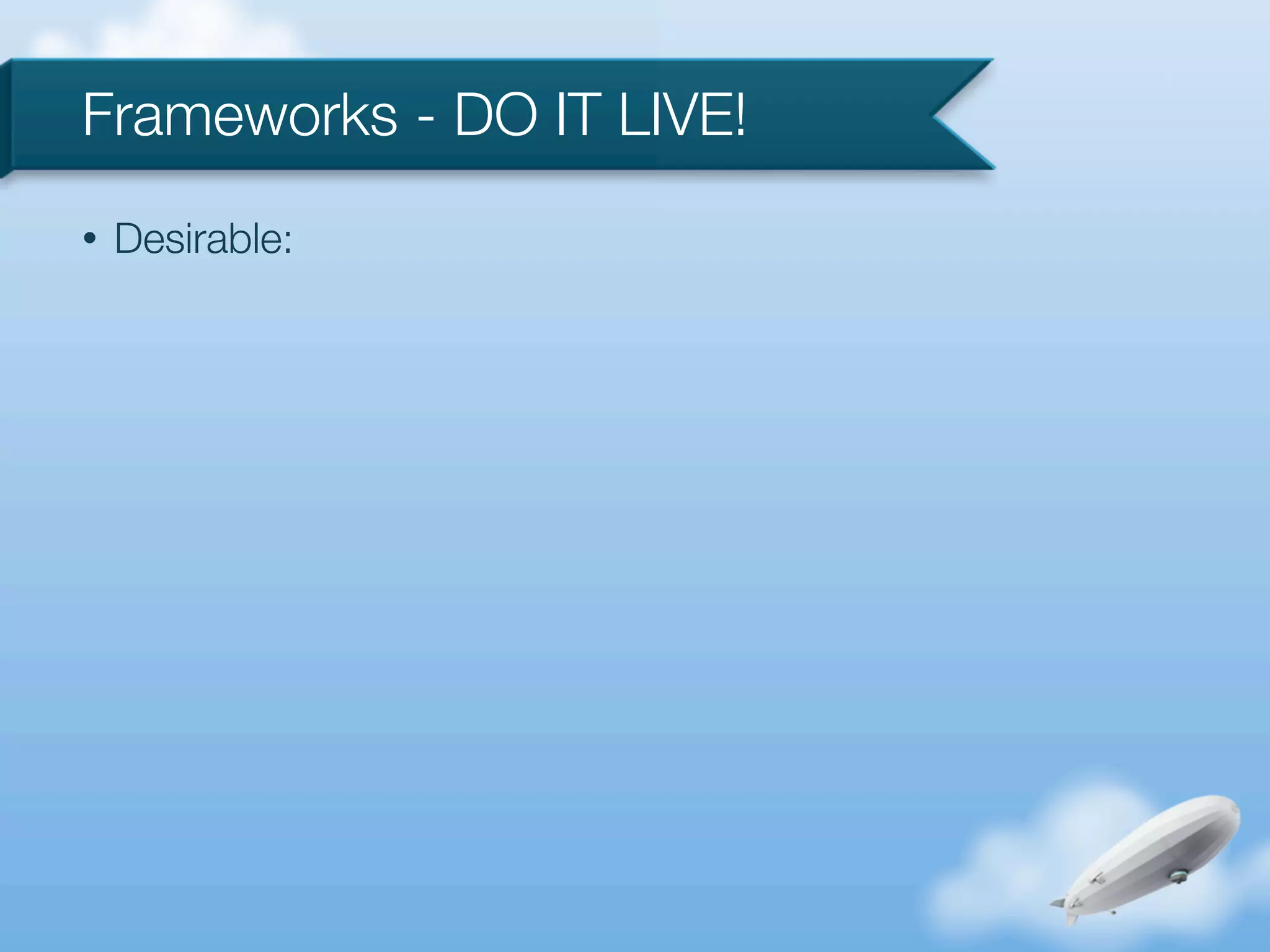 Frameworks - DO IT LIVE!

• Desirable: